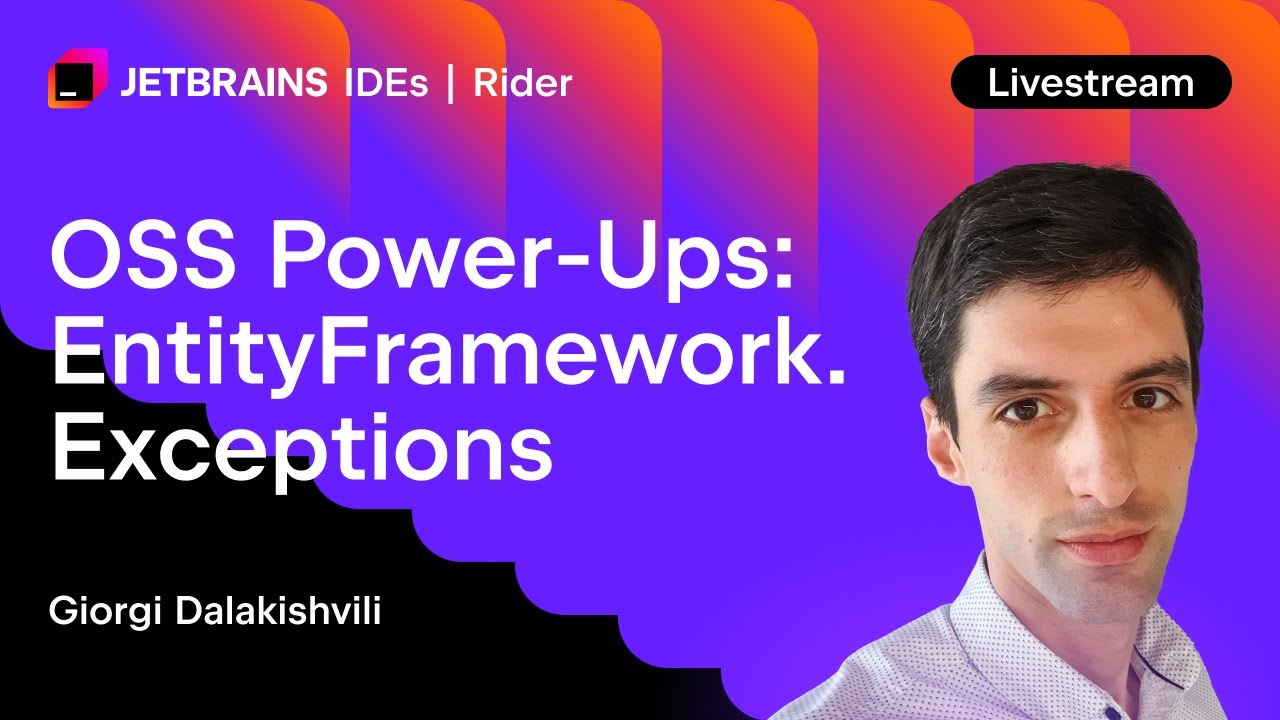 JETBRAINS IDEs | Rider

Livestream

OSS Power-Ups: EntityFramework. Exceptions

Giorgi Dalakishvili